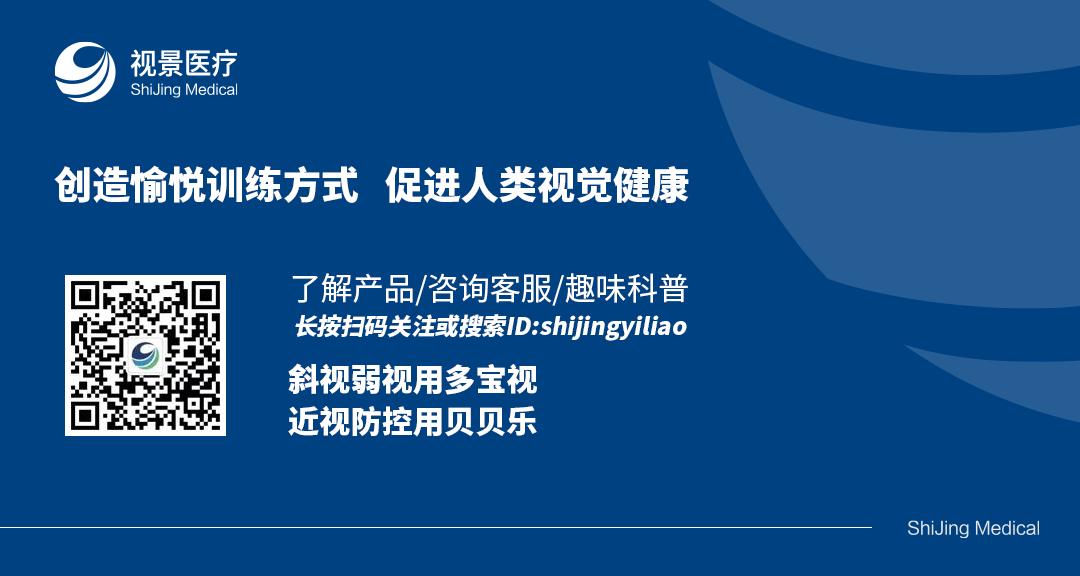 视景医疗
ShiJing Medical

创造愉悦训练方式 促进人类视觉健康

了解产品/咨询客服/趣味科普
长按扫码关注或搜索ID:shijingyiliao

斜视弱视用多宝视
近视防控用贝贝乐

ShiJing Medical